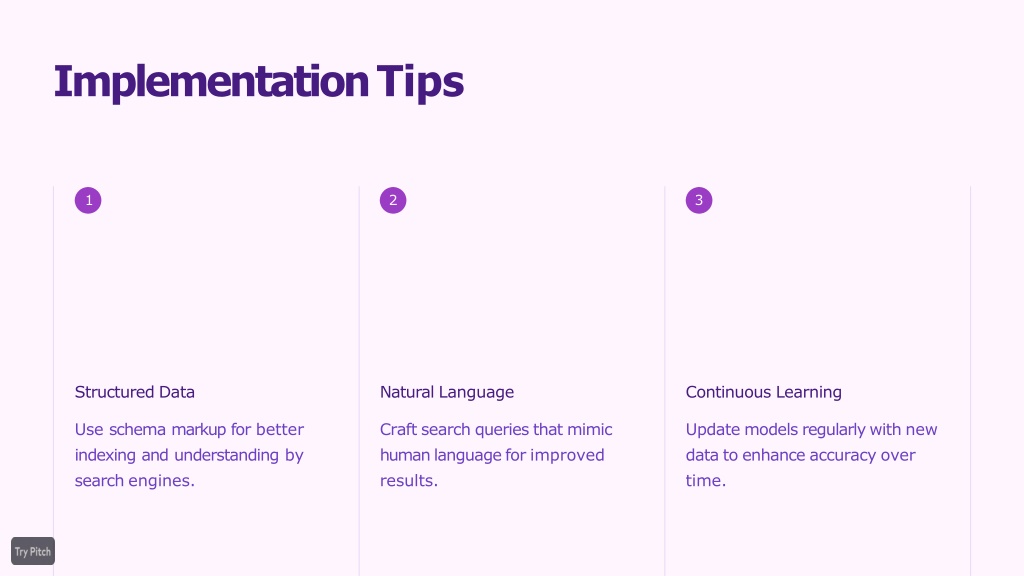 Implementation Tips

1

Structured Data

Use schema markup for better indexing and understanding by search engines.

2

Natural Language

Craft search queries that mimic human language for improved results.

3

Continuous Learning

Update models regularly with new data to enhance accuracy over time.

Try Pitch